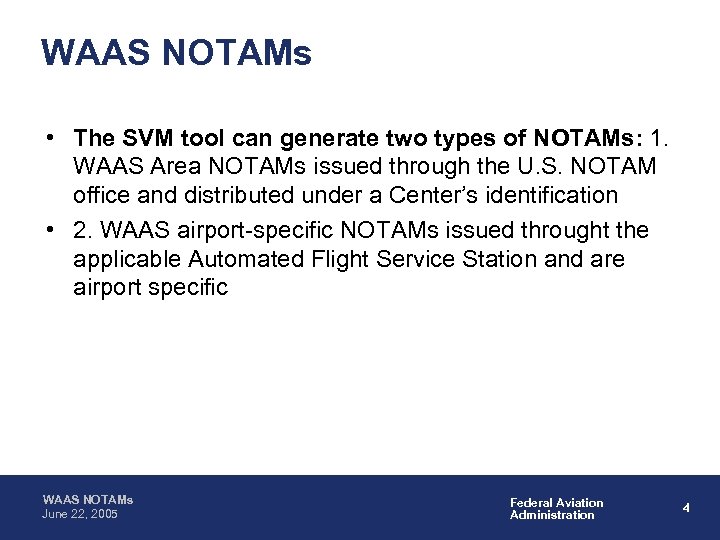 WAAS NOTAMs

• The SVM tool can generate two types of NOTAMs: 1. WAAS Area NOTAMs issued through the U.S. NOTAM office and distributed under a Center's identification

• 2. WAAS airport-specific NOTAMs issued throught the applicable Automated Flight Service Station and are airport specific

WAAS NOTAMs
June 22, 2005

Federal Aviation
Administration

4